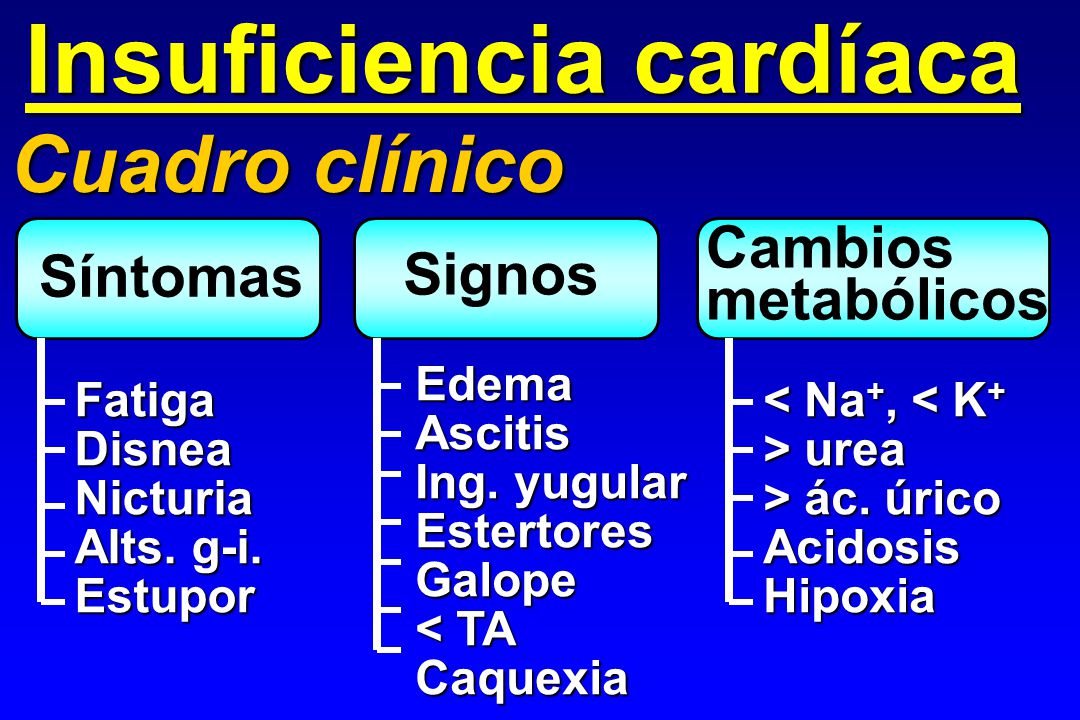 Insuficiencia cardíaca
Cuadro clínico

Síntomas

Fatiga
Disnea
Nicturia
Alts. g-i.
Estupor

Signos

Edema
Ascitis
Ing. yugular
Estertores
Galope
< TA
Caquexia

Cambios metabólicos

< $Na^+$, < $K^+$
> urea
> ác. úrico
Acidosis
Hipoxia